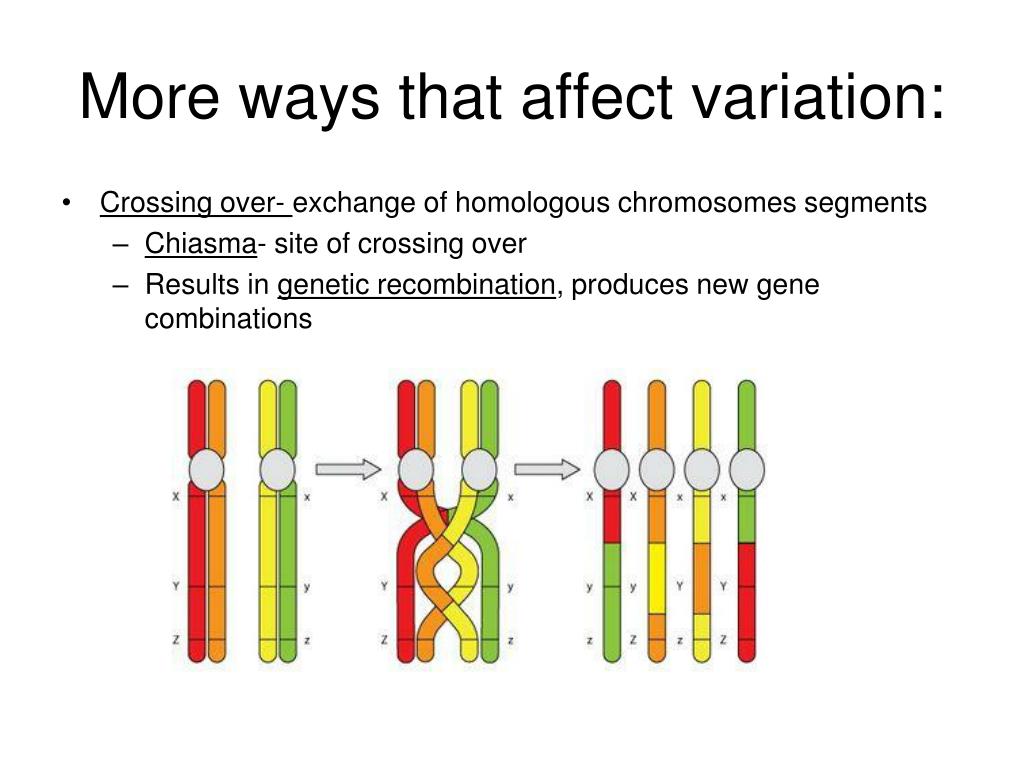 More ways that affect variation:

• Crossing over- exchange of homologous chromosomes segments
– Chiasma- site of crossing over
– Results in genetic recombination, produces new gene combinations

X x
Y y
Z z

X x
Y y
Z z

X X x x
y y Y Y
z Z z Z